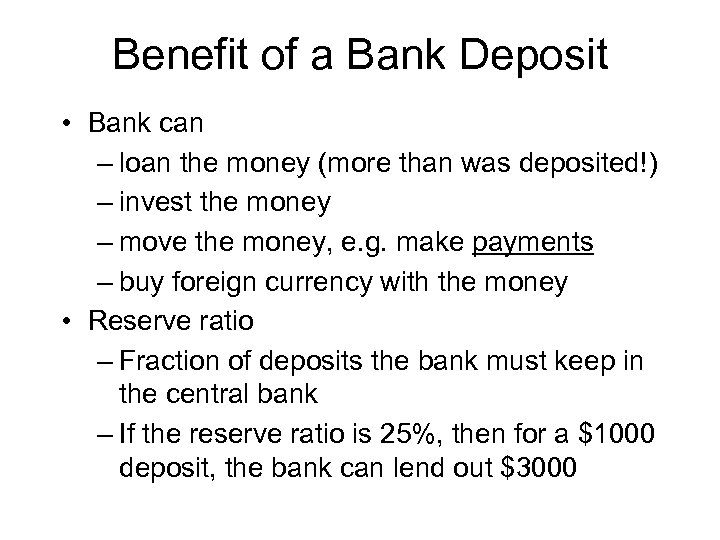 Benefit of a Bank Deposit

• Bank can
– loan the money (more than was deposited!)
– invest the money
– move the money, e.g. make payments
– buy foreign currency with the money
• Reserve ratio
– Fraction of deposits the bank must keep in the central bank
– If the reserve ratio is 25%, then for a \$1000 deposit, the bank can lend out \$3000